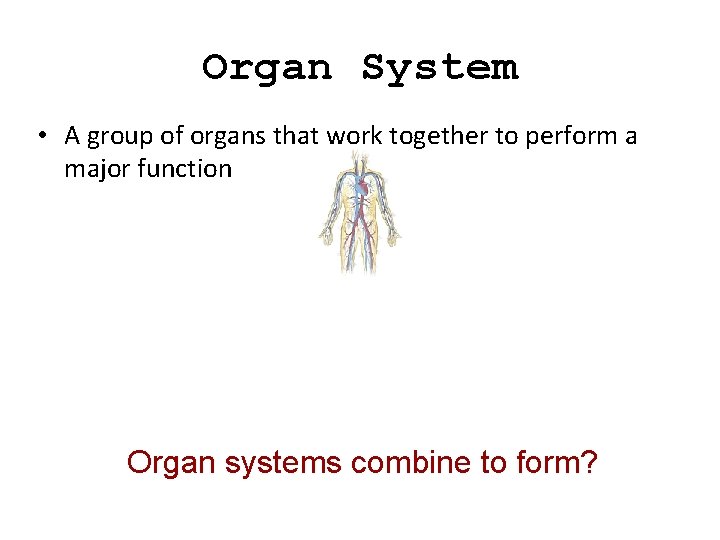 Organ System

• A group of organs that work together to perform a major function

Organ systems combine to form?